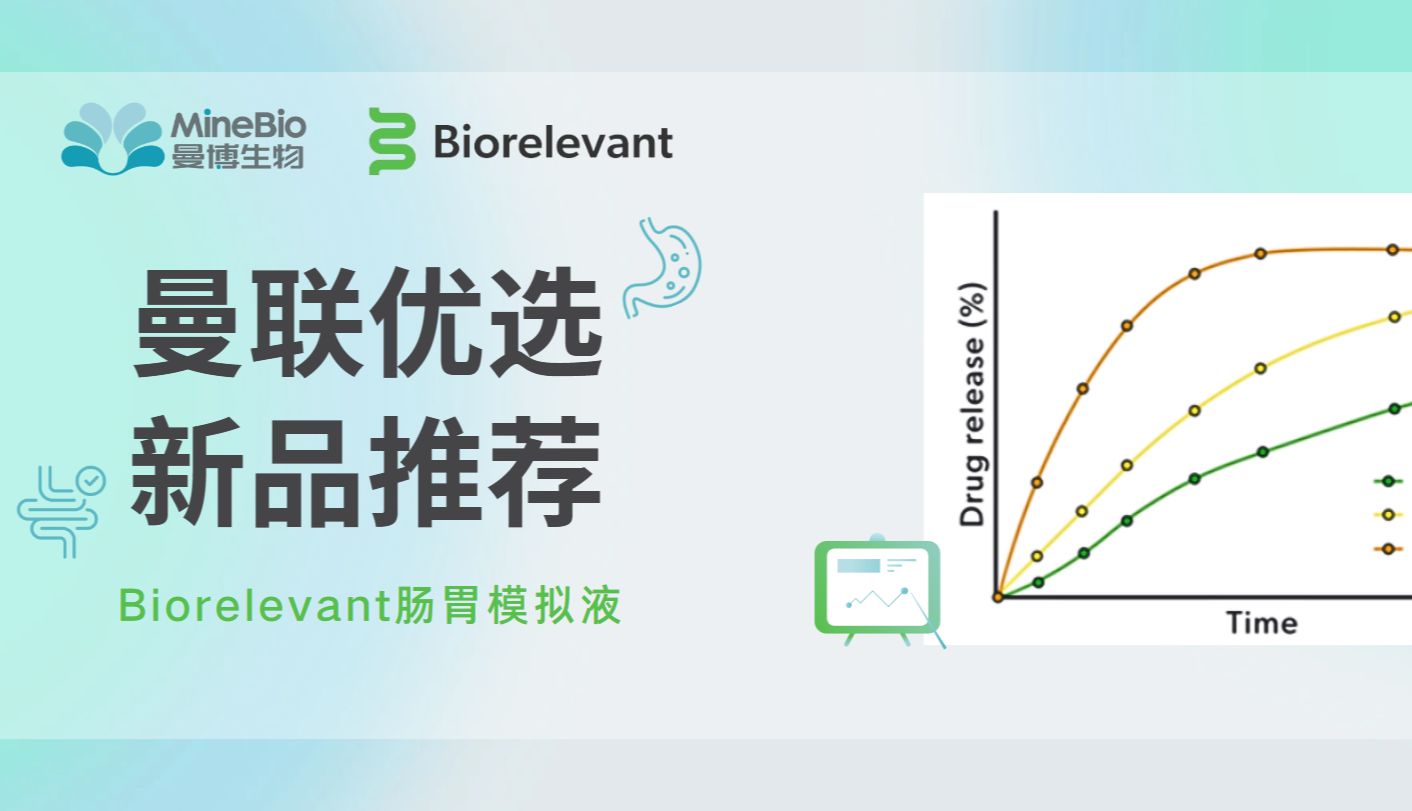 MineBio
曼博生物

Biorelevant

曼联优选
新品推荐

Biorelevant肠胃模拟液

Drug release (%)

Time